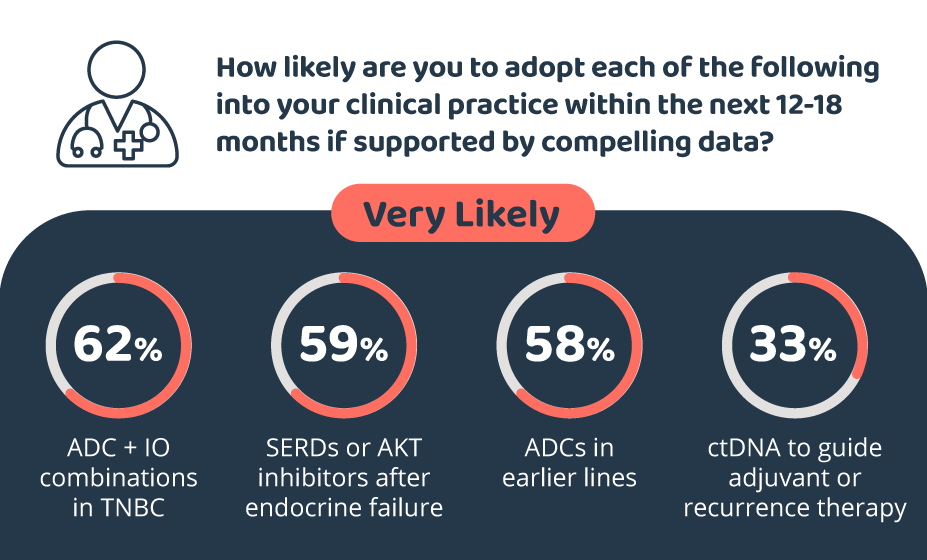 How likely are you to adopt each of the following into your clinical practice within the next 12-18 months if supported by compelling data?

Very Likely

62%
ADC + IO combinations in TNBC

59%
SERDs or AKT inhibitors after endocrine failure

58%
ADCs in earlier lines

33%
ctDNA to guide adjuvant or recurrence therapy